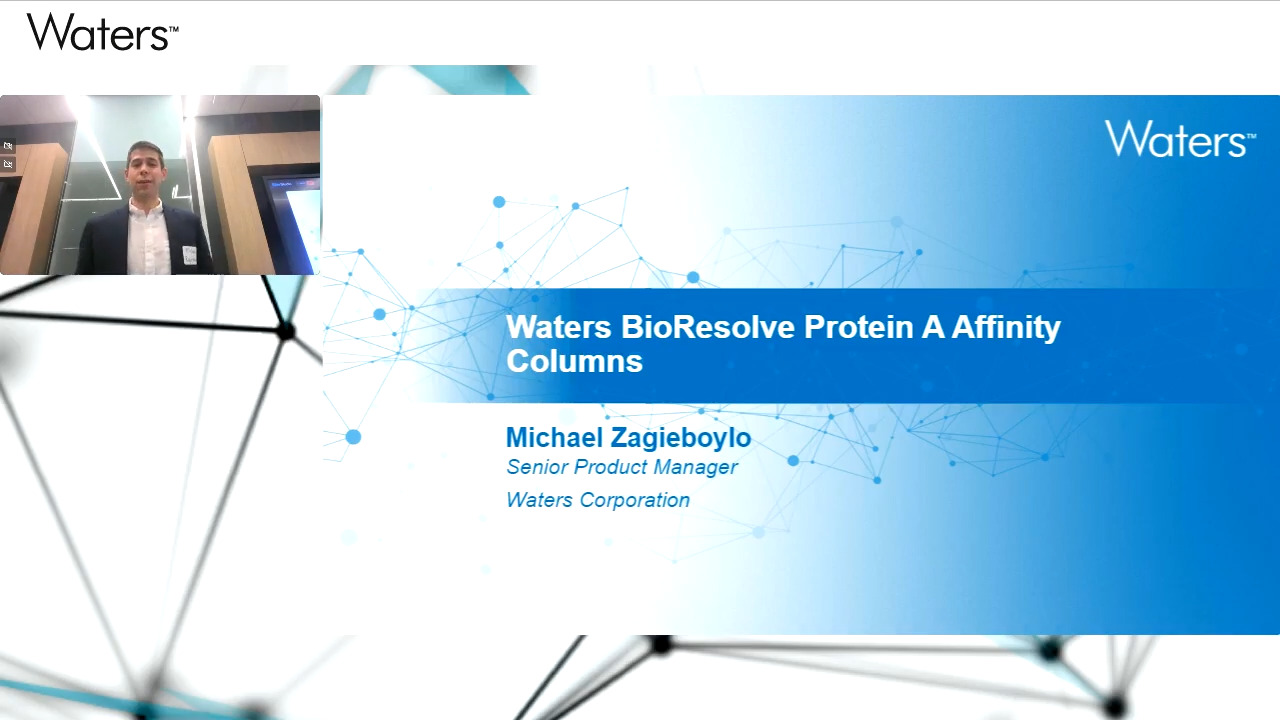 Waters™

Waters™

Waters BioResolve Protein A Affinity Columns

Michael Zagieboylo
Senior Product Manager
Waters Corporation